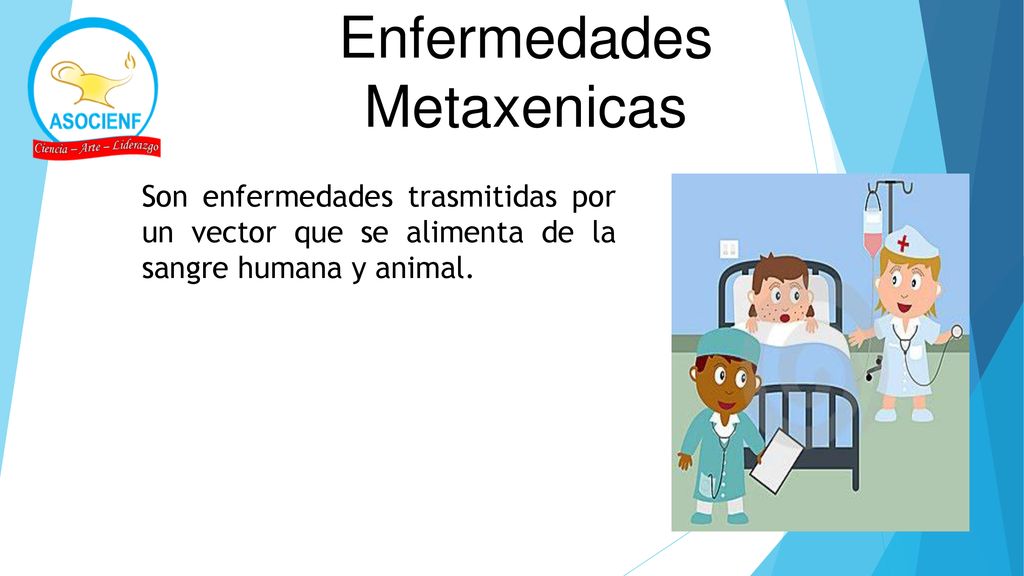 ASOCIENF
Ciencia – Arte – Liderazgo

Enfermedades Metaxenicas

Son enfermedades trasmitidas por un vector que se alimenta de la sangre humana y animal.